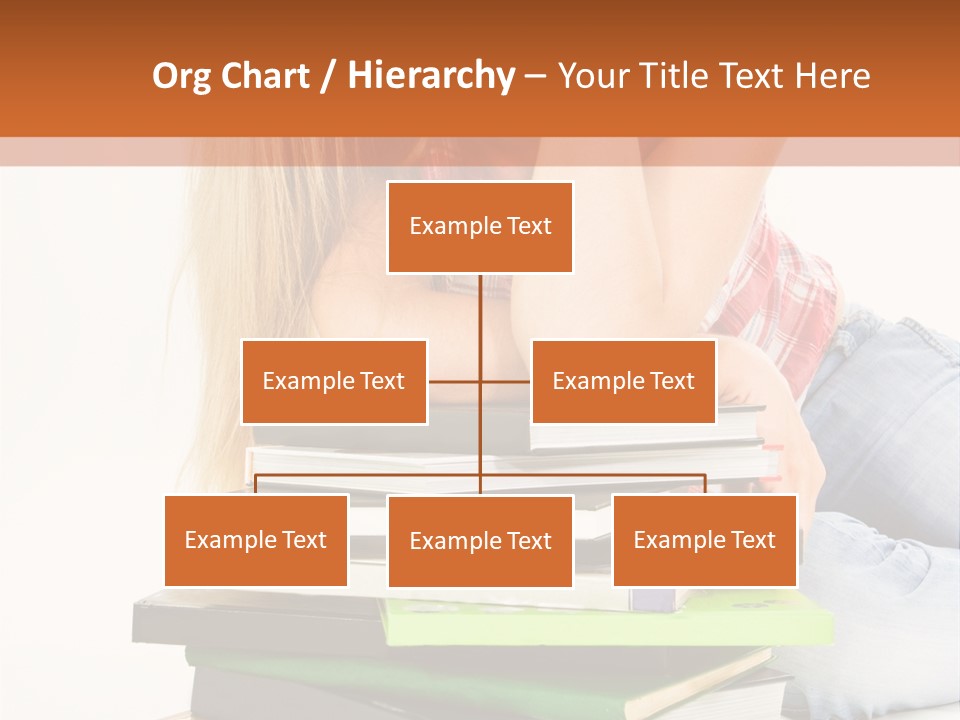 Org Chart / Hierarchy – Your Title Text Here

Example Text

Example Text

Example Text

Example Text

Example Text

Example Text